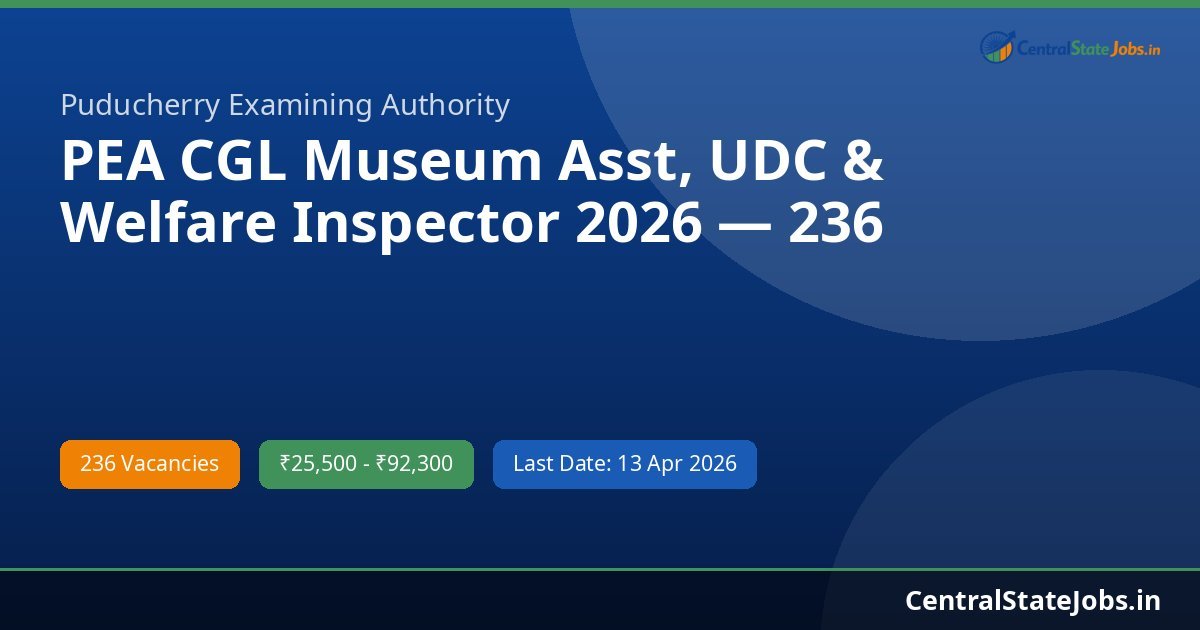 CentralStateJobs.in

Puducherry Examining Authority

PEA CGL Museum Asst, UDC & Welfare Inspector 2026 — 236

236 Vacancies

₹25,500 - ₹92,300

Last Date: 13 Apr 2026

CentralStateJobs.in